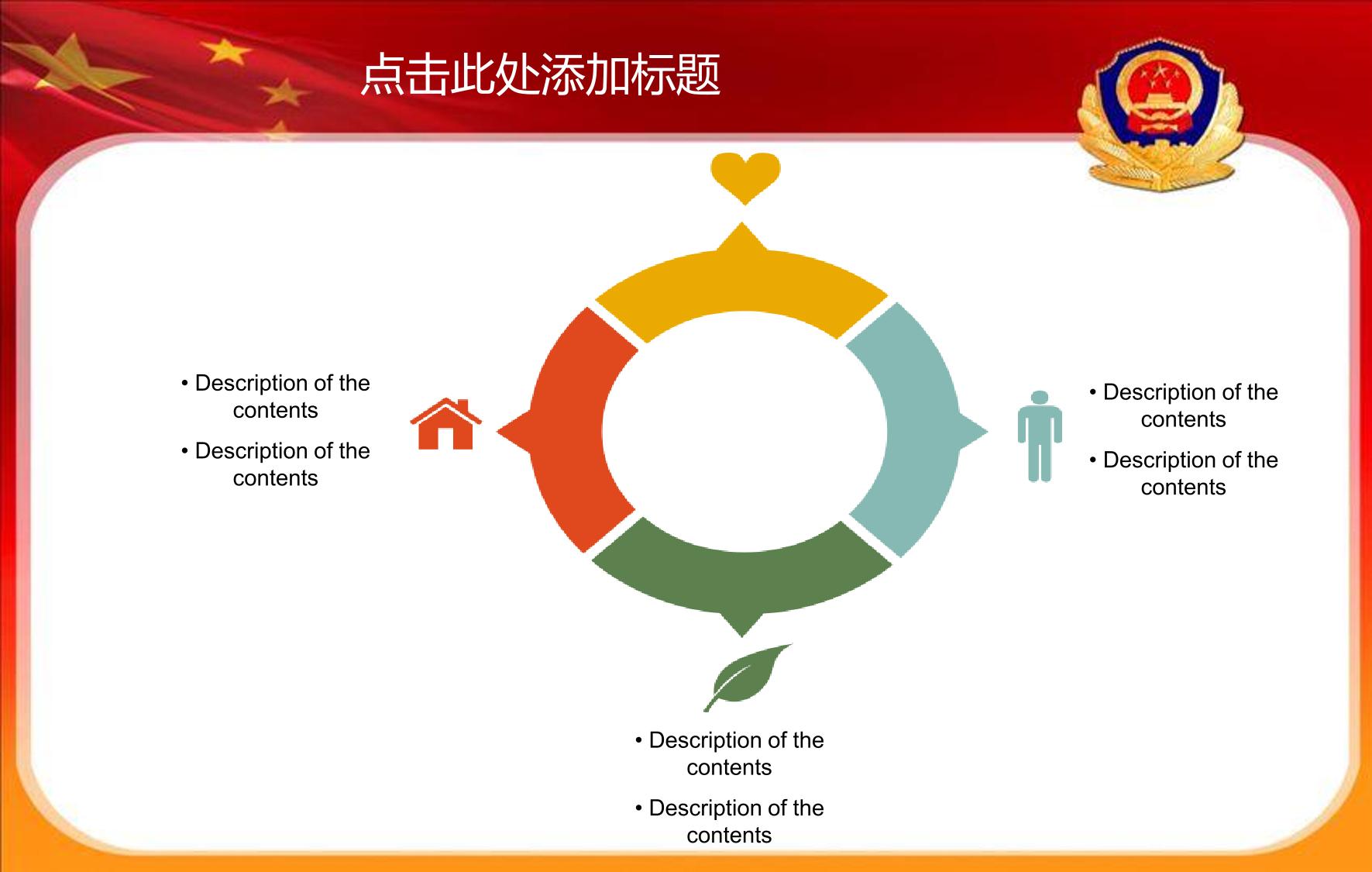 点击此处添加标题

• Description of the contents
• Description of the contents

• Description of the contents
• Description of the contents

• Description of the contents
• Description of the contents